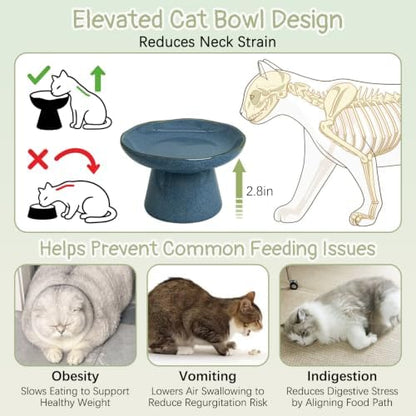 Elevated Cat Bowl Design

Reduces Neck Strain

2.8in

Helps Prevent Common Feeding Issues

Obesity

Slows Eating to Support Healthy Weight

Vomiting

Lowers Air Swallowing to Reduce Regurgitation Risk

Indigestion

Reduces Digestive Stress by Aligning Food Path